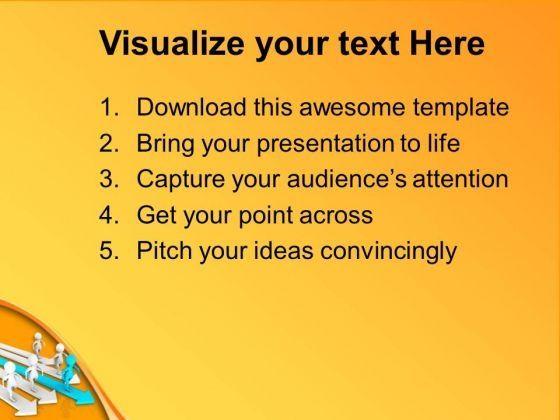 Visualize your text Here

1. Download this awesome template
2. Bring your presentation to life
3. Capture your audience’s attention
4. Get your point across
5. Pitch your ideas convincingly